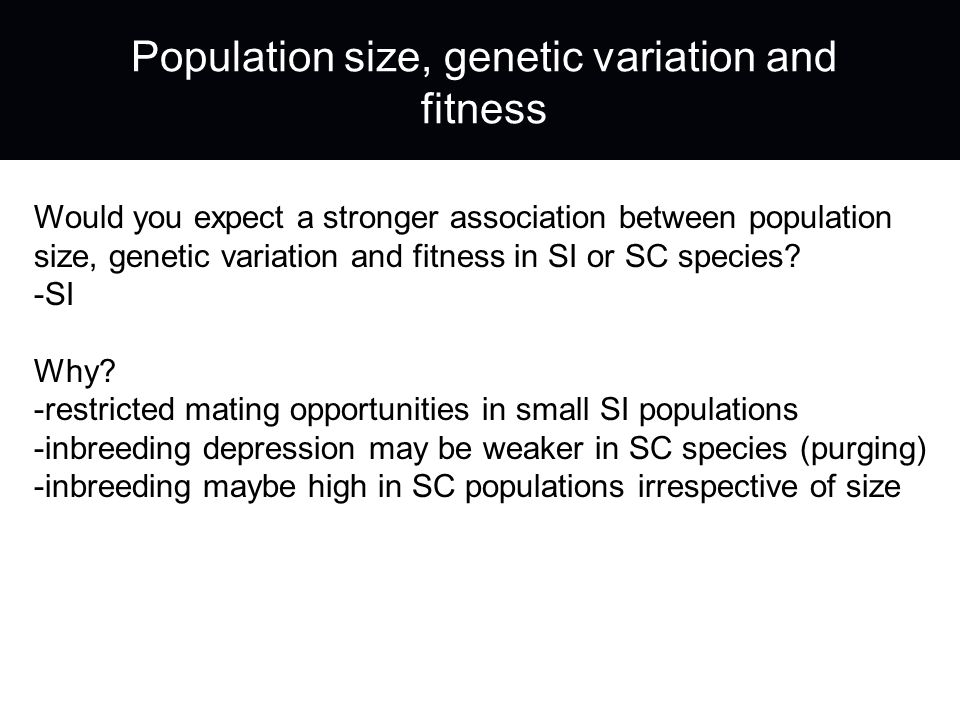 Population size, genetic variation and fitness

Would you expect a stronger association between population size, genetic variation and fitness in SI or SC species?
-SI

Why?
-restricted mating opportunities in small SI populations
-inbreeding depression may be weaker in SC species (purging)
-inbreeding maybe high in SC populations irrespective of size